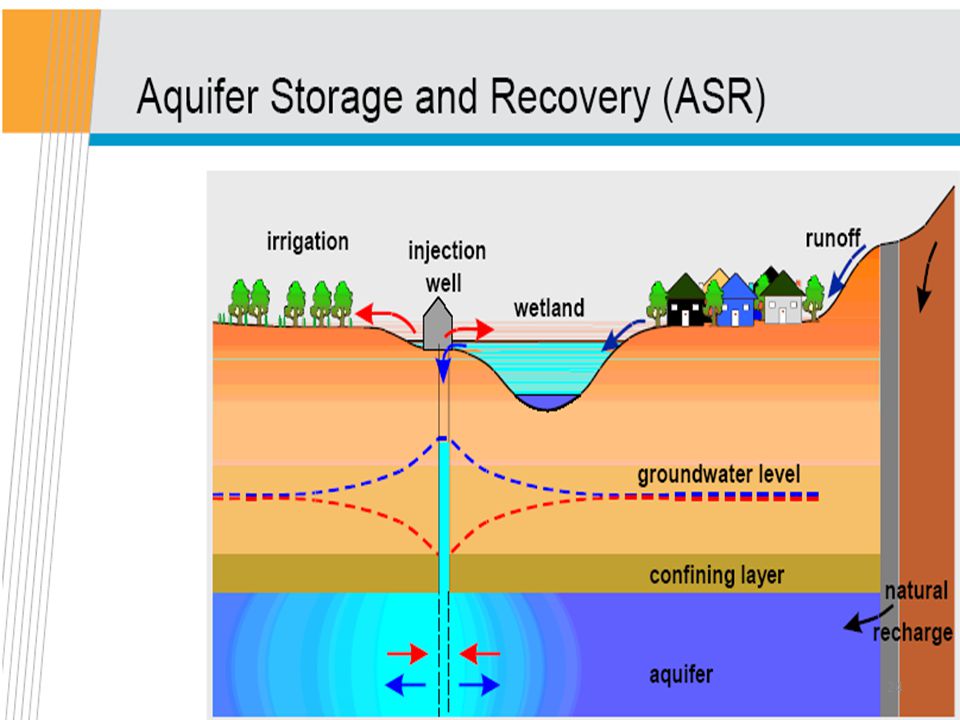 Aquifer Storage and Recovery (ASR)

irrigation

injection well

wetland

runoff

groundwater level

confining layer

natural recharge

aquifer